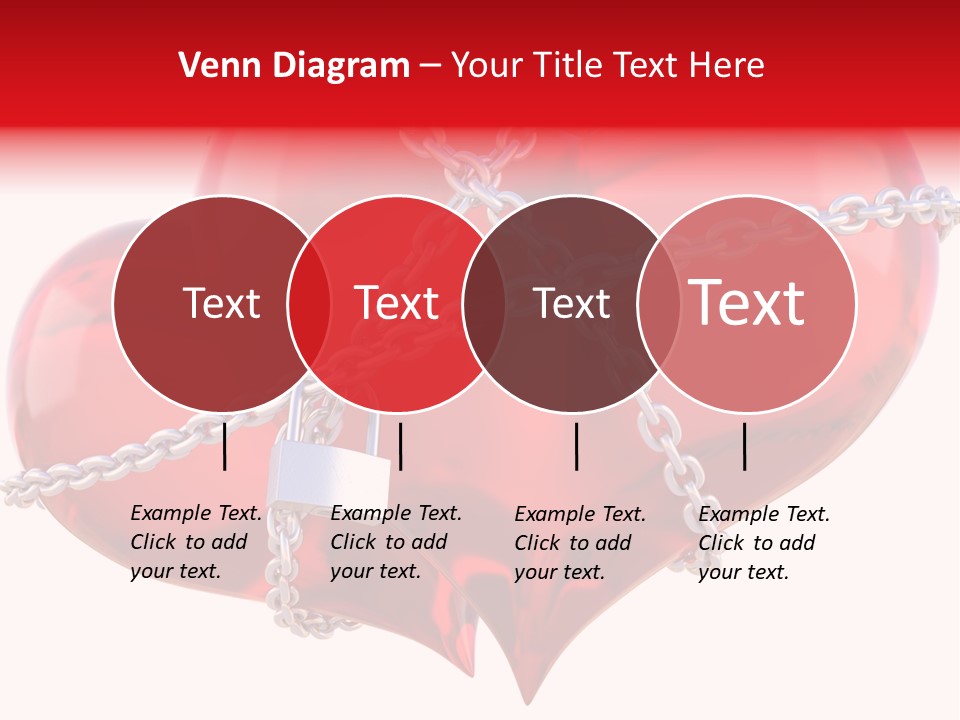 Venn Diagram – Your Title Text Here

Text

Text

Text

Text

Example Text. Click to add your text.

Example Text. Click to add your text.

Example Text. Click to add your text.

Example Text. Click to add your text.